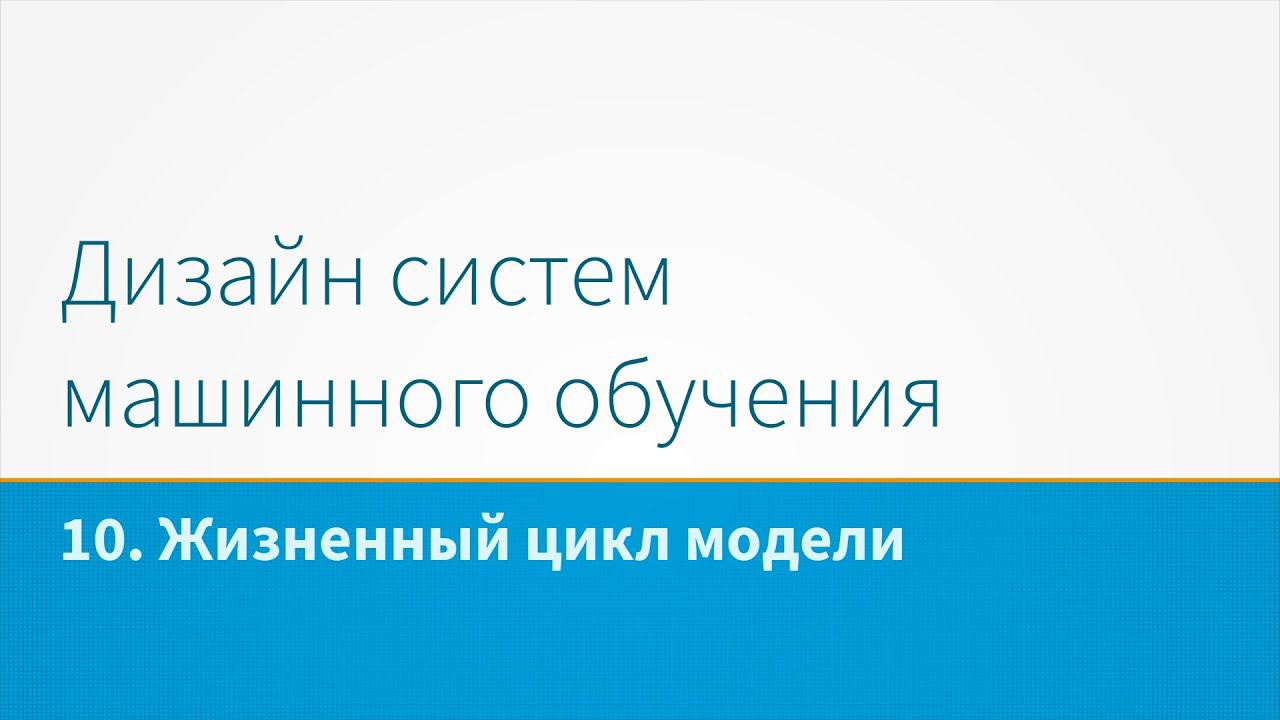 Дизайн систем машинного обучения

10. Жизненный цикл модели